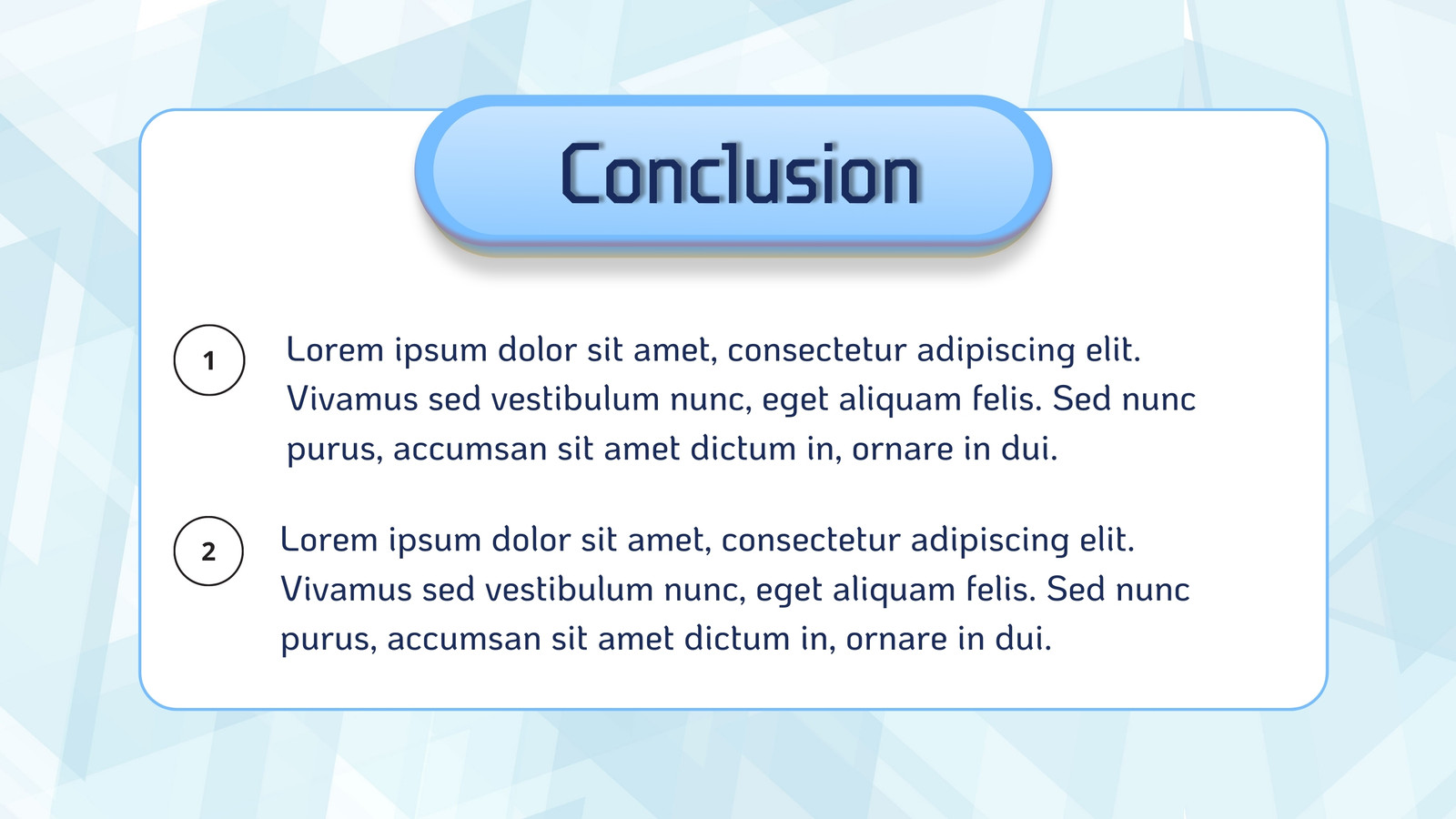 Conclusion

1

Lorem ipsum dolor sit amet, consectetur adipiscing elit. Vivamus sed vestibulum nunc, eget aliquam felis. Sed nunc purus, accumsan sit amet dictum in, ornare in dui.

2

Lorem ipsum dolor sit amet, consectetur adipiscing elit. Vivamus sed vestibulum nunc, eget aliquam felis. Sed nunc purus, accumsan sit amet dictum in, ornare in dui.